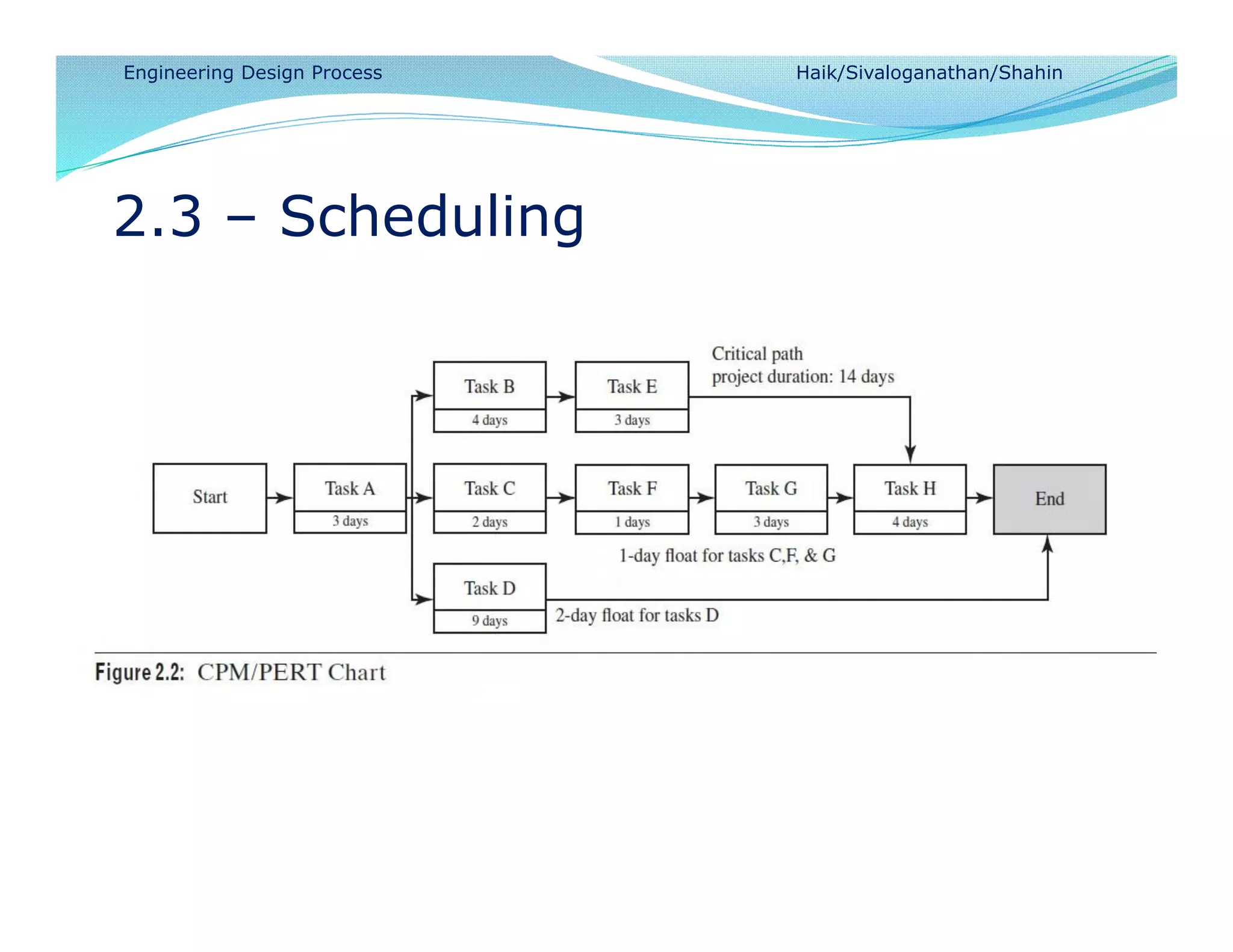 Engineering Design Process

Haik/Sivaloganathan/Shahin

2.3 – Scheduling

Critical path
project duration: 14 days

Task B
4 days

Task E
3 days

Start

Task A
3 days

Task C
2 days

Task F
1 days

Task G
3 days

Task H
4 days

End

1-day float for tasks C,F, & G

Task D
9 days

2-day float for tasks D

Figure 2.2: CPM/PERT Chart